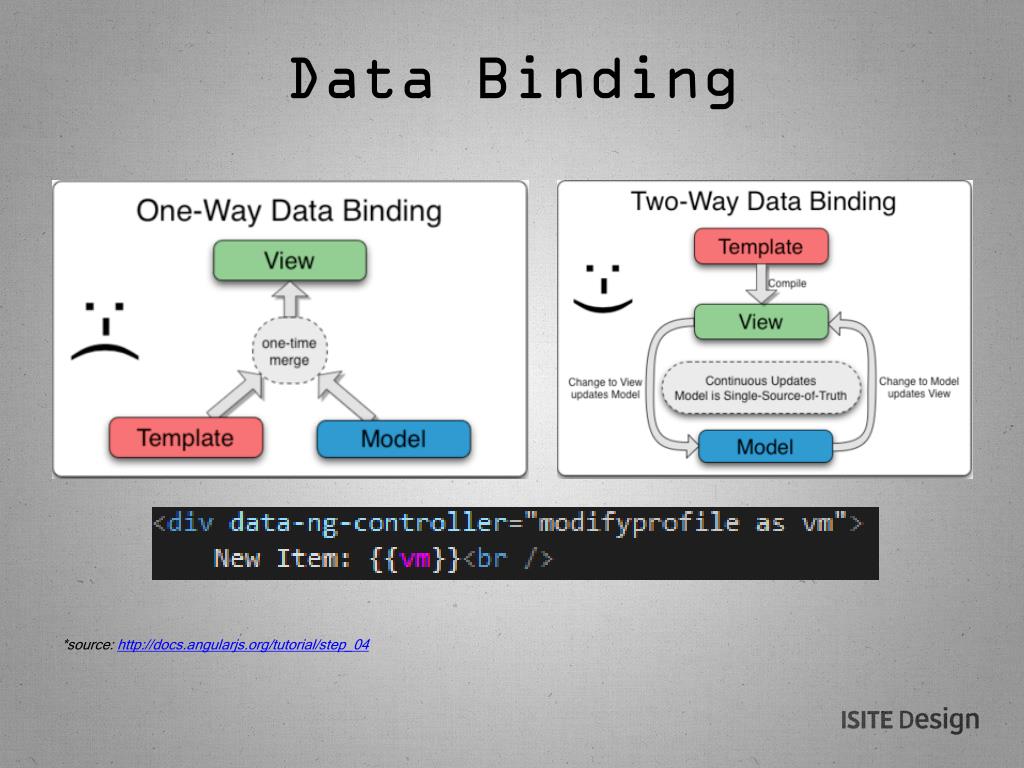 Data Binding

One-Way Data Binding

View

one-time merge

Template

Model

Two-Way Data Binding

Template

Compile

View

Change to View updates Model

Continuous Updates
Model is Single-Source-of-Truth

Change to Model updates View

Model

<div data-ng-controller="modifyprofile as vm">
New Item: {{vm}}<br />

*source: http://docs.angularjs.org/tutorial/step_04

ISITE Design